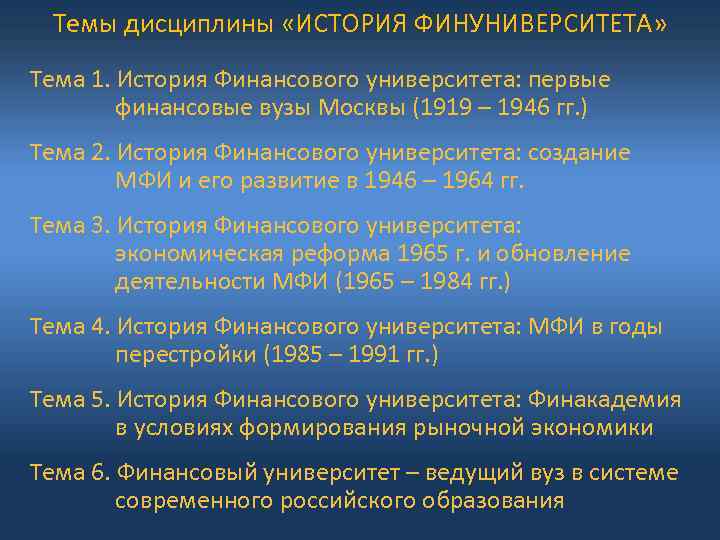 Темы дисциплины «ИСТОРИЯ ФИНУНИВЕРСИТЕТА»

Тема 1. История Финансового университета: первые финансовые вузы Москвы (1919 – 1946 гг.)

Тема 2. История Финансового университета: создание МФИ и его развитие в 1946 – 1964 гг.

Тема 3. История Финансового университета: экономическая реформа 1965 г. и обновление деятельности МФИ (1965 – 1984 гг.)

Тема 4. История Финансового университета: МФИ в годы перестройки (1985 – 1991 гг.)

Тема 5. История Финансового университета: Финакадемия в условиях формирования рыночной экономики

Тема 6. Финансовый университет – ведущий вуз в системе современного российского образования